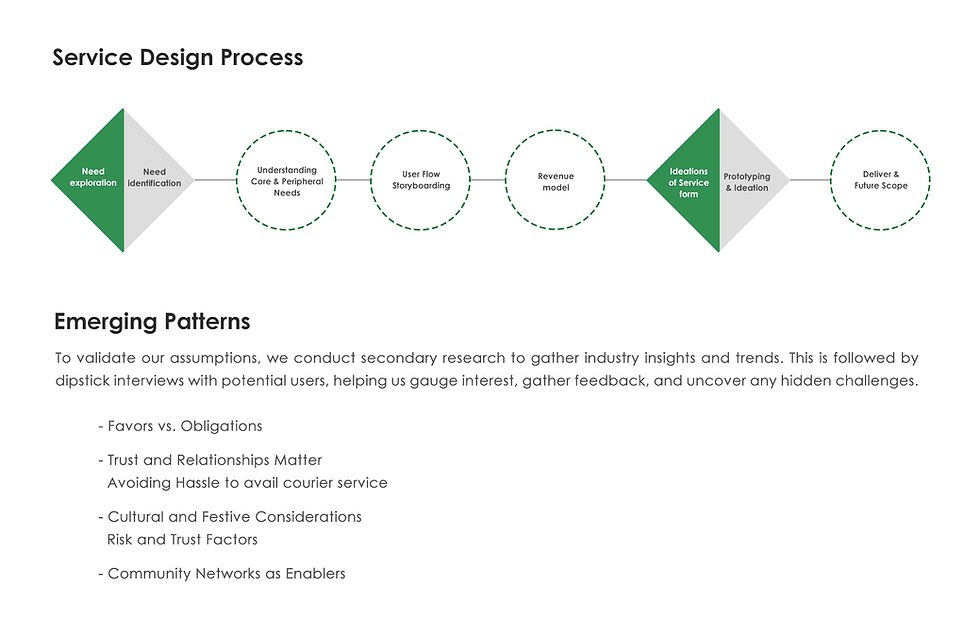 Service Design Process

Need exploration

Need identification

Understanding Core & Peripheral Needs

User Flow Storyboarding

Revenue model

Ideations of Service form

Prototyping & Ideation

Deliver & Future Scope

Emerging Patterns

To validate our assumptions, we conduct secondary research to gather industry insights and trends. This is followed by dipstick interviews with potential users, helping us gauge interest, gather feedback, and uncover any hidden challenges.

- Favors vs. Obligations

- Trust and Relationships Matter
Avoiding Hassle to avail courier service

- Cultural and Festive Considerations
Risk and Trust Factors

- Community Networks as Enablers